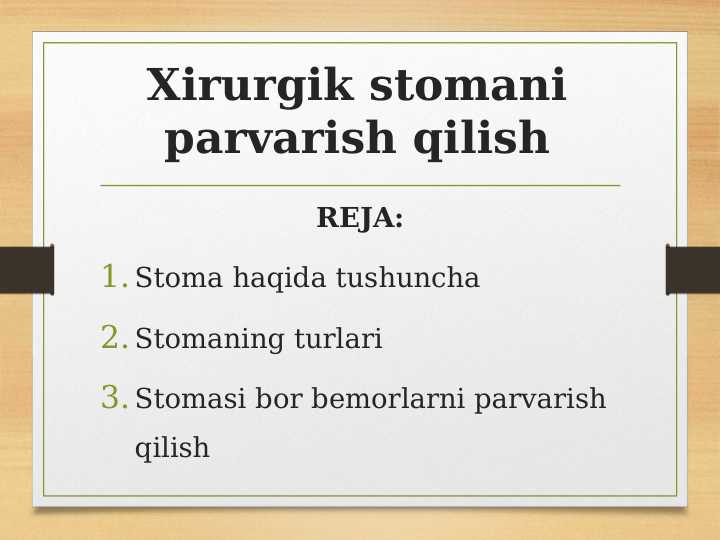 Xirurgik stomani parvarish qilish

REJA:

1. Stoma haqida tushuncha
2. Stomaning turlari
3. Stomasi bor bemorlarni parvarish qilish